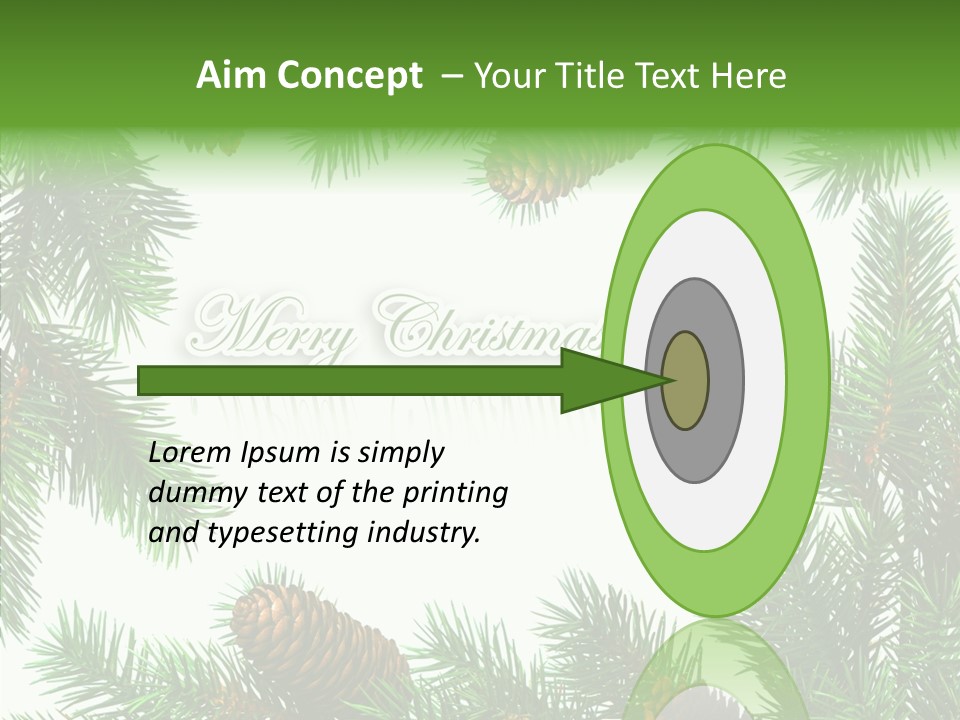 Aim Concept – Your Title Text Here

Merry Christmas

Lorem Ipsum is simply dummy text of the printing and typesetting industry.